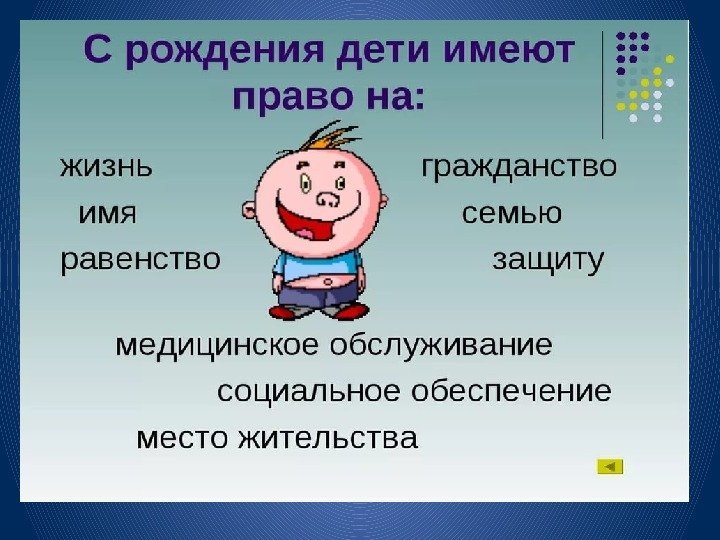 С рождения дети имеют право на:

жизнь

имя

равенство

гражданство

семью

защиту

медицинское обслуживание

социальное обеспечение

место жительства